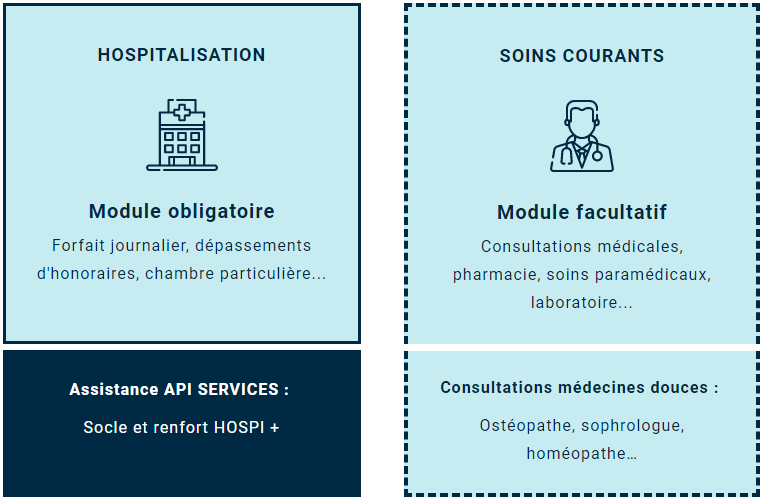 HOSPITALISATION

Module obligatoire

Forfait journalier, dépassements d'honoraires, chambre particulière...

Assistance API SERVICES :

Socle et renfort HOSPI +

SOINS COURANTS

Module facultatif

Consultations médicales, pharmacie, soins paramédicaux, laboratoire...

Consultations médecines douces :

Ostéopathe, sophrologue, homéopathe…